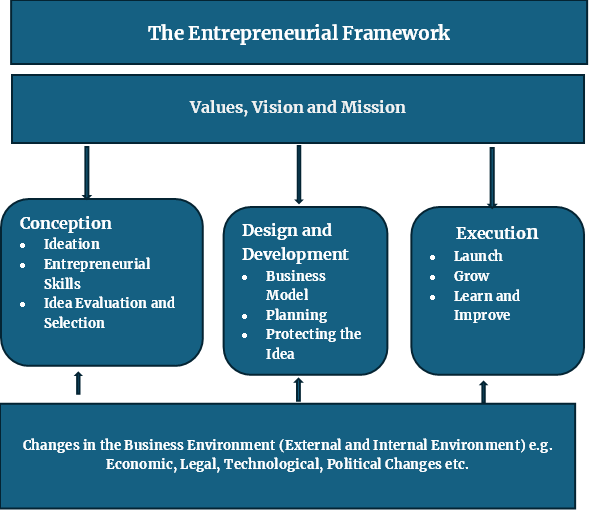 The Entrepreneurial Framework

Values, Vision and Mission

Conception
- Ideation
- Entrepreneurial Skills
- Idea Evaluation and Selection

Design and Development
- Business Model
- Planning
- Protecting the Idea

Execution
- Launch
- Grow
- Learn and Improve

Changes in the Business Environment (External and Internal Environment) e.g. Economic, Legal, Technological, Political Changes etc.